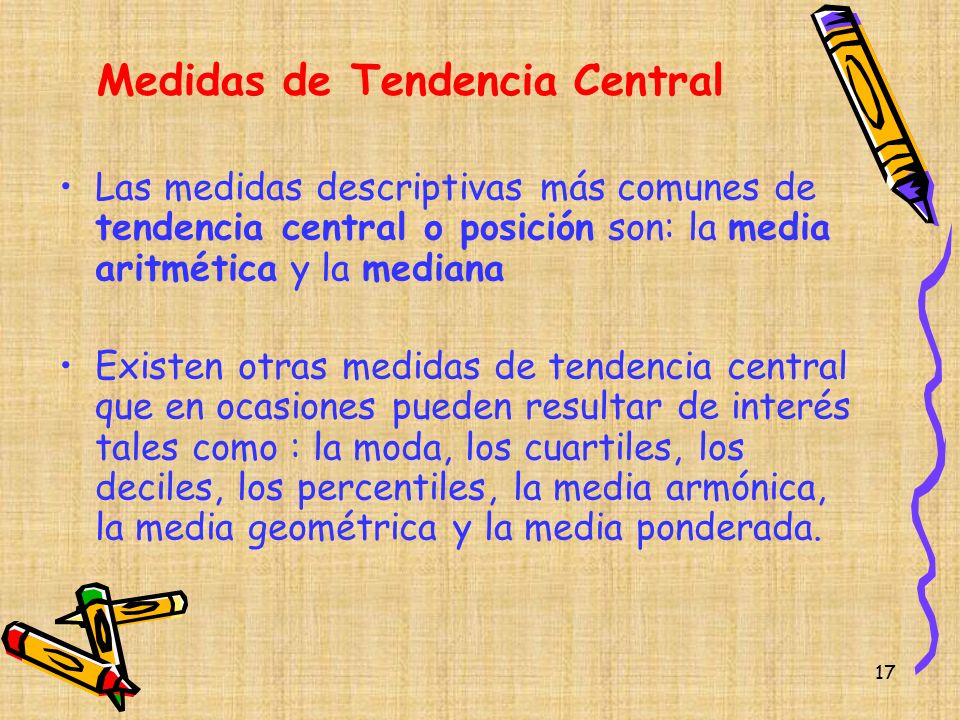 Medidas de Tendencia Central

• Las medidas descriptivas más comunes de tendencia central o posición son: la media aritmética y la mediana

• Existen otras medidas de tendencia central que en ocasiones pueden resultar de interés tales como : la moda, los cuartiles, los deciles, los percentiles, la media armónica, la media geométrica y la media ponderada.

17